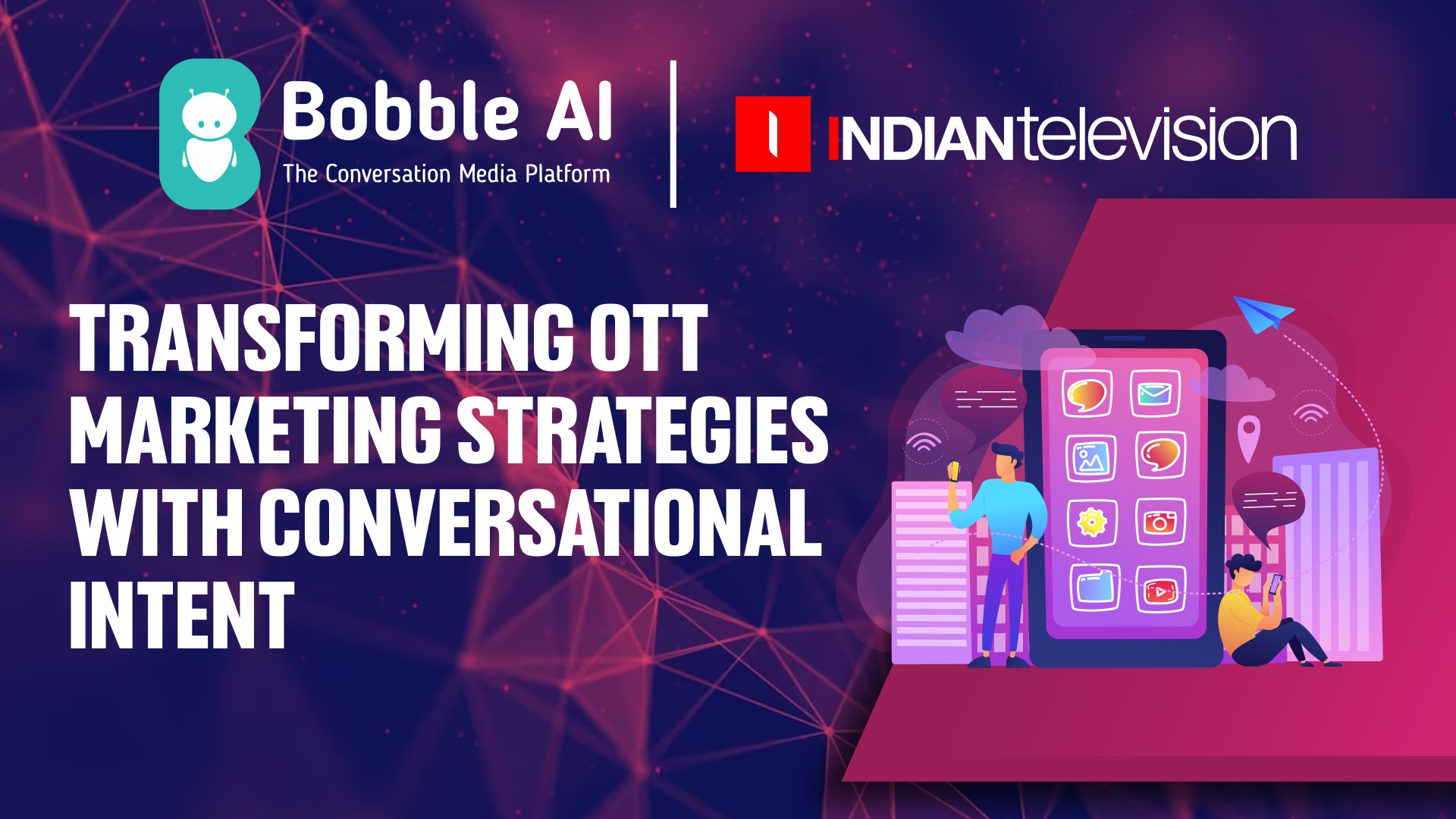 Bobble AI
The Conversation Media Platform

INDIANtelevision

TRANSFORMING OTT MARKETING STRATEGIES WITH CONVERSATIONAL INTENT